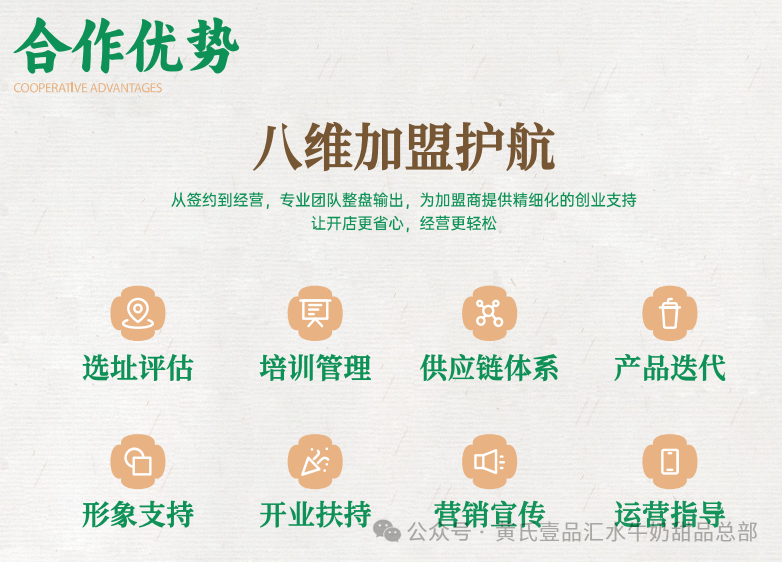 合作优势
COOPERATIVE ADVANTAGES

八维加盟护航

从签约到经营，专业团队整盘输出，为加盟商提供精细化的创业支持
让开店更省心，经营更轻松

选址评估
培训管理
供应链体系
产品迭代

形象支持
开业扶持
营销宣传
运营指导

公众号 · 黄氏壹品汇水牛奶甜品总部